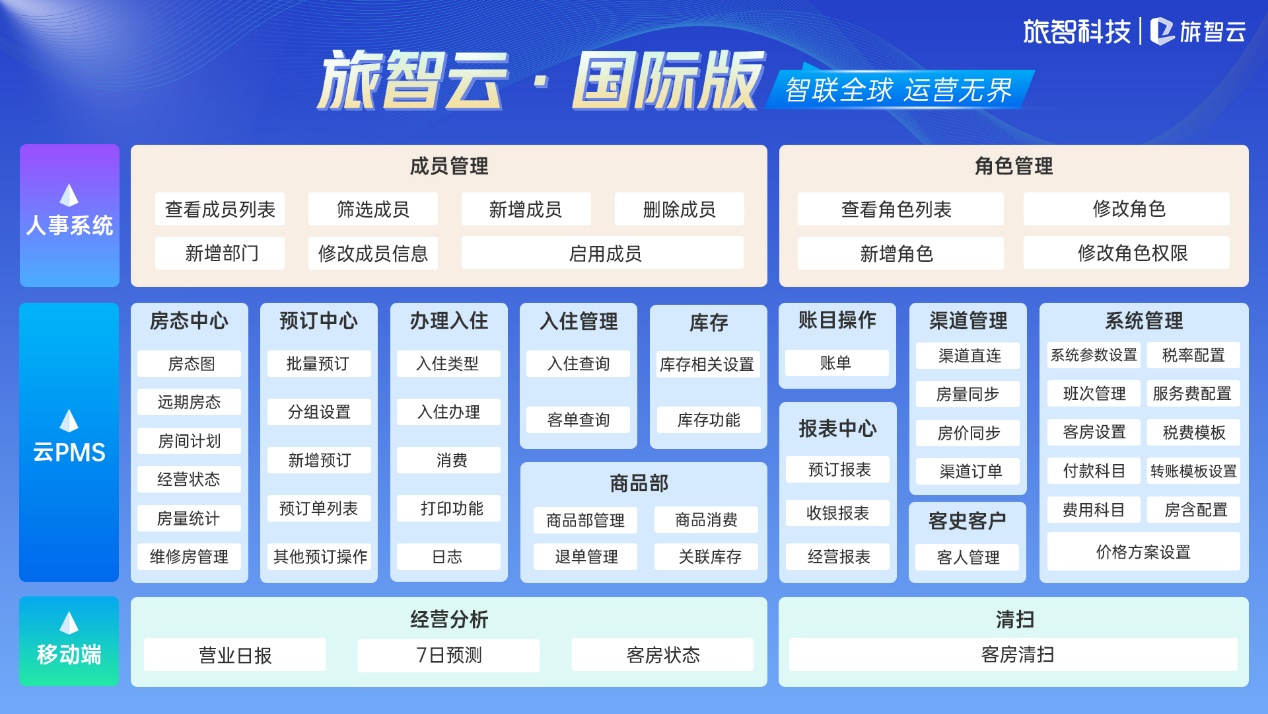 旅智科技 | 旅智云

旅智云 · 国际版

智联全球 运营无界

人事系统

成员管理
查看成员列表 筛选成员 新增成员 删除成员
新增部门 修改成员信息 启用成员

角色管理
查看角色列表 修改角色
新增角色 修改角色权限

云PMS

房态中心
房态图
远期房态
房间计划
经营状态
房量统计
维修房管理

预订中心
批量预订
分组设置
新增预订
预订单列表
其他预订操作

办理入住
入住类型
入住办理
消费
打印功能
日志

入住管理
入住查询
客单查询

库存
库存相关设置
库存功能

商品部
商品部管理 商品消费
退单管理 关联库存

账目操作
账单

报表中心
预订报表
收银报表
经营报表

渠道管理
渠道直连
房量同步
房价同步
渠道订单

客史客户
客人管理

系统管理
系统参数设置 税率配置
班次管理 服务费配置
客房设置 税费模板
付款科目 转账模板设置
费用科目 房含配置
价格方案设置

移动端

经营分析
营业日报 7日预测 客房状态

清扫
客房清扫